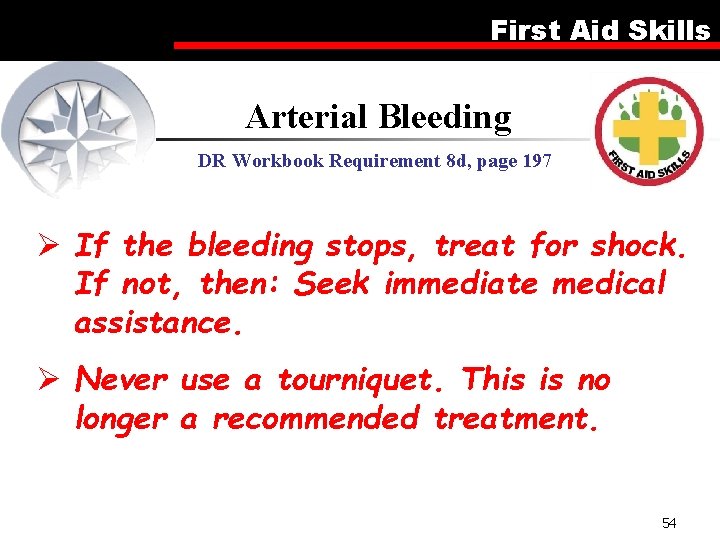 First Aid Skills

Arterial Bleeding

DR Workbook Requirement 8d, page 197

FIRST AID SKILLS

➢ If the bleeding stops, treat for shock. If not, then: Seek immediate medical assistance.

➢ Never use a tourniquet. This is no longer a recommended treatment.

54